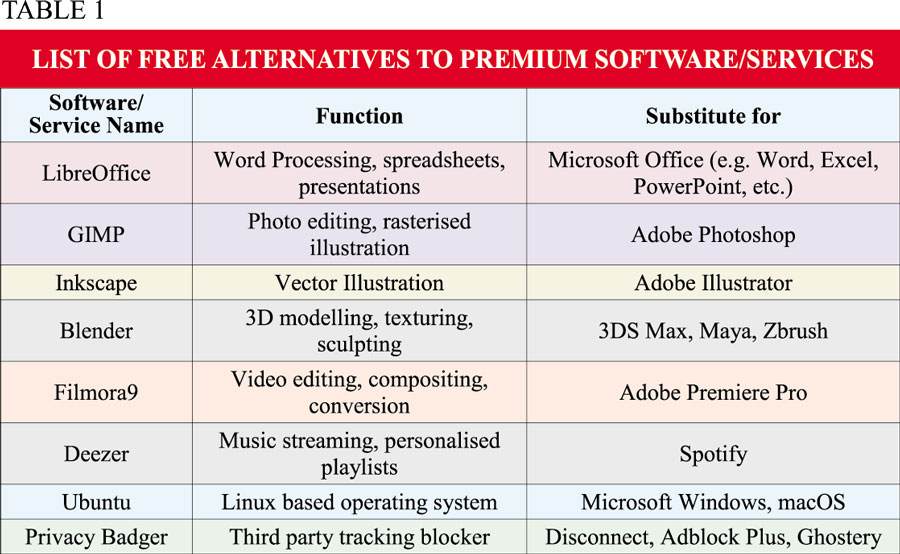 TABLE 1

LIST OF FREE ALTERNATIVES TO PREMIUM SOFTWARE/SERVICES

| Software/ Service Name | Function | Substitute for |
|---|---|---|
| LibreOffice | Word Processing, spreadsheets, presentations | Microsoft Office (e.g. Word, Excel, PowerPoint, etc.) |
| GIMP | Photo editing, rasterised illustration | Adobe Photoshop |
| Inkscape | Vector Illustration | Adobe Illustrator |
| Blender | 3D modelling, texturing, sculpting | 3DS Max, Maya, Zbrush |
| Filmora9 | Video editing, compositing, conversion | Adobe Premiere Pro |
| Deezer | Music streaming, personalised playlists | Spotify |
| Ubuntu | Linux based operating system | Microsoft Windows, macOS |
| Privacy Badger | Third party tracking blocker | Disconnect, Adblock Plus, Ghostery |